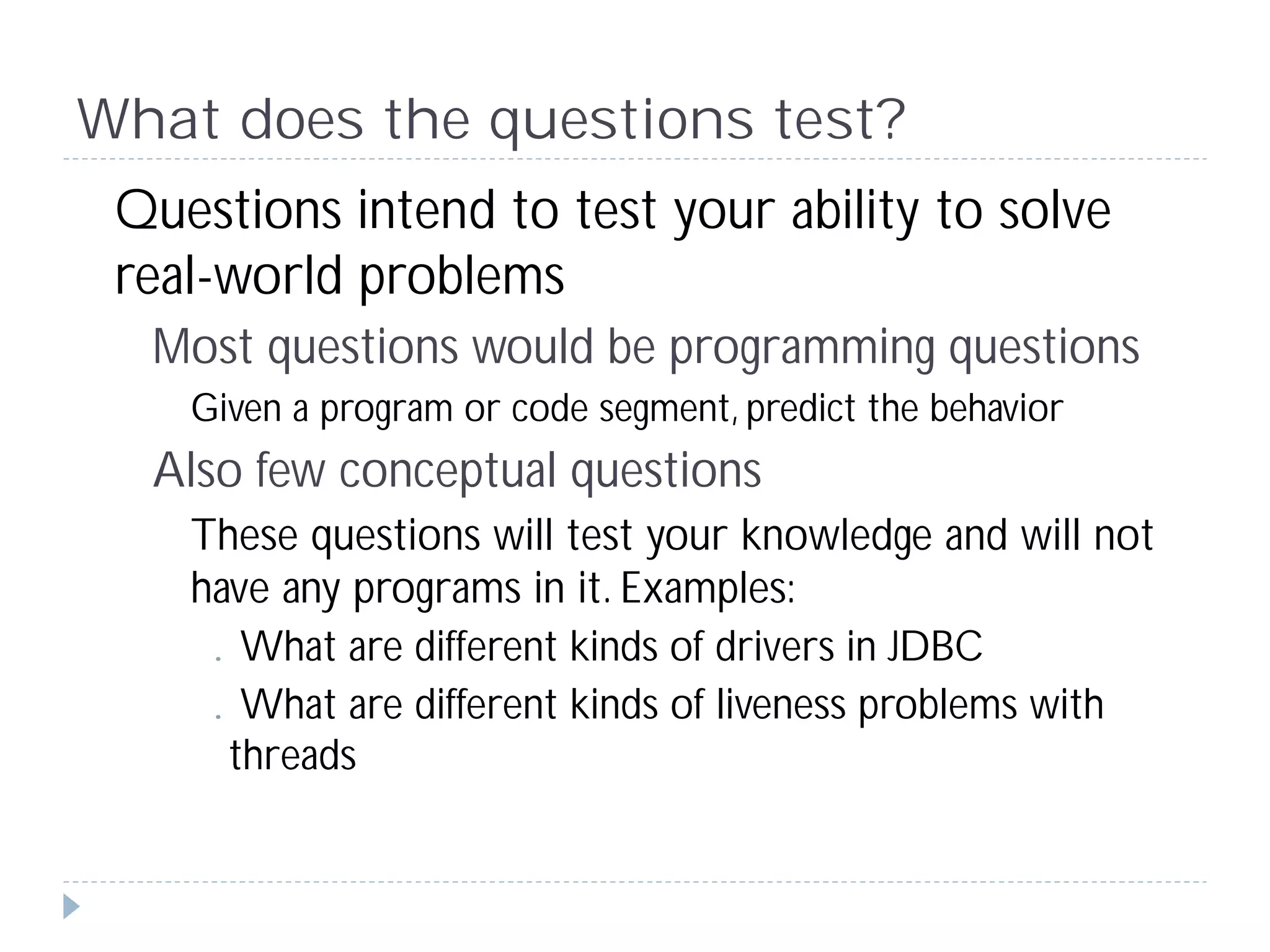 What does the questions test?

Questions intend to test your ability to solve real-world problems

Most questions would be programming questions

Given a program or code segment, predict the behavior

Also few conceptual questions

These questions will test your knowledge and will not have any programs in it. Examples:

. What are different kinds of drivers in JDBC

. What are different kinds of liveness problems with threads